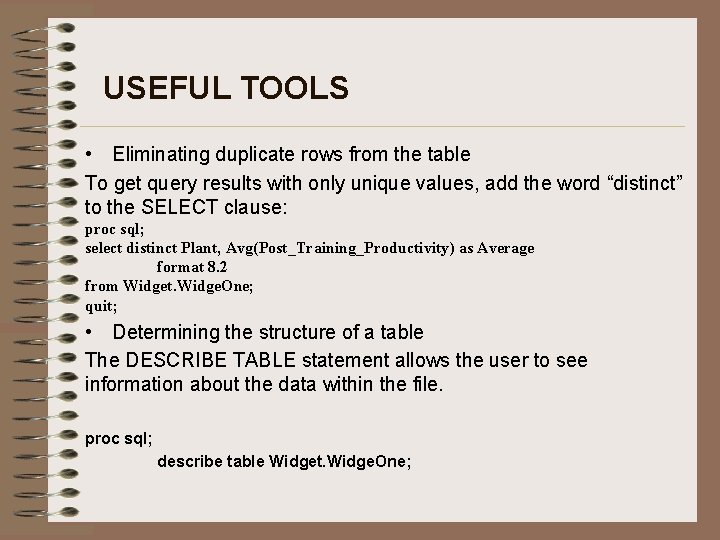 USEFUL TOOLS

• Eliminating duplicate rows from the table

To get query results with only unique values, add the word “distinct” to the SELECT clause:

proc sql;
select distinct Plant, Avg(Post_Training_Productivity) as Average
format 8.2
from Widget.WidgeOne;
quit;

• Determining the structure of a table

The DESCRIBE TABLE statement allows the user to see information about the data within the file.

proc sql;
describe table Widget.WidgeOne;